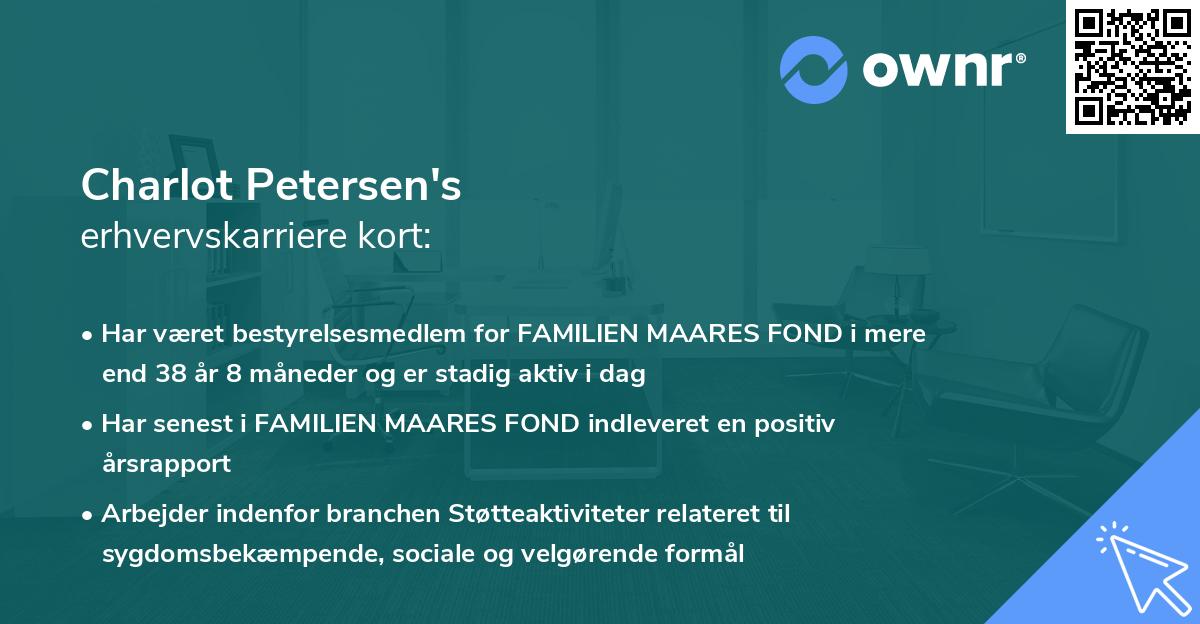 ownr®

Charlot Petersen's
erhvervskarriere kort:

• Har været bestyrelsesmedlem for FAMILIEN MAARES FOND i mere end 38 år 8 måneder og er stadig aktiv i dag

• Har senest i FAMILIEN MAARES FOND indleveret en positiv årsrapport

• Arbejder indenfor branchen Støtteaktiviteter relateret til sygdomsbekæmpende, sociale og velgørende formål